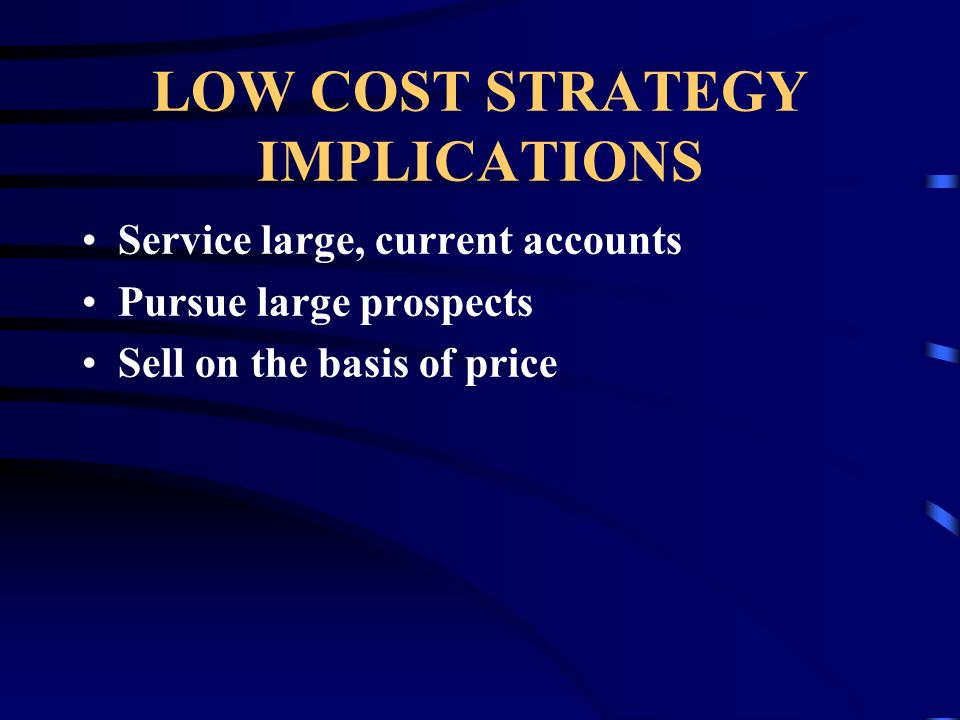 LOW COST STRATEGY IMPLICATIONS

• Service large, current accounts
• Pursue large prospects
• Sell on the basis of price